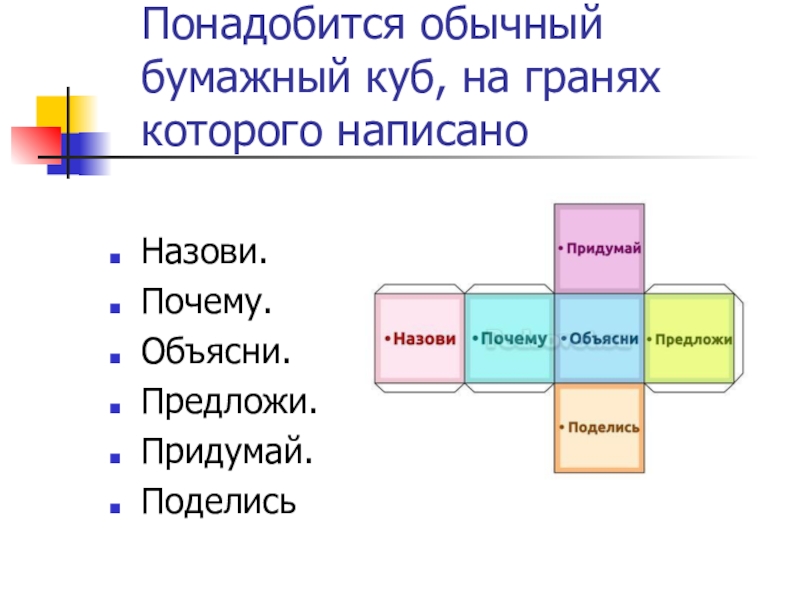 Понадобится обычный бумажный куб, на гранях которого написано

- Назови.
- Почему.
- Объясни.
- Предложи.
- Придумай.
- Поделись

• Придумай

• Назови

• Почему

• Объясни

• Предложи

• Поделись